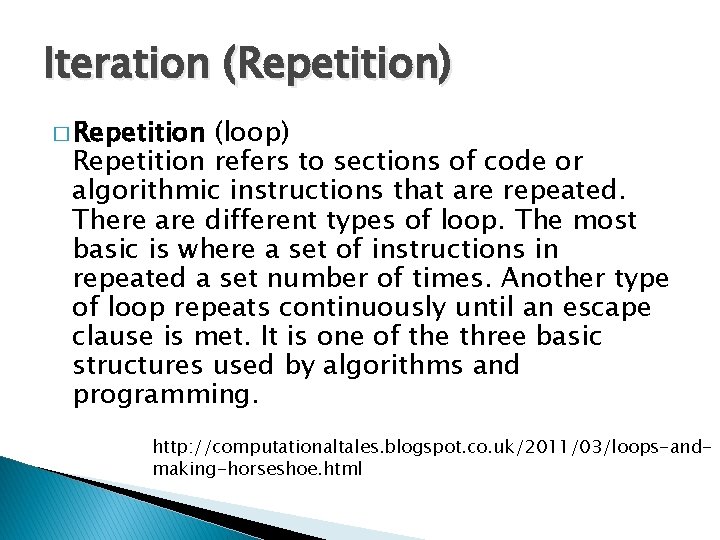 Iteration (Repetition)

□ Repetition (loop)
Repetition refers to sections of code or algorithmic instructions that are repeated. There are different types of loop. The most basic is where a set of instructions in repeated a set number of times. Another type of loop repeats continuously until an escape clause is met. It is one of the three basic structures used by algorithms and programming.

http://computationaltales.blogspot.co.uk/2011/03/loops-and-making-horseshoe.html